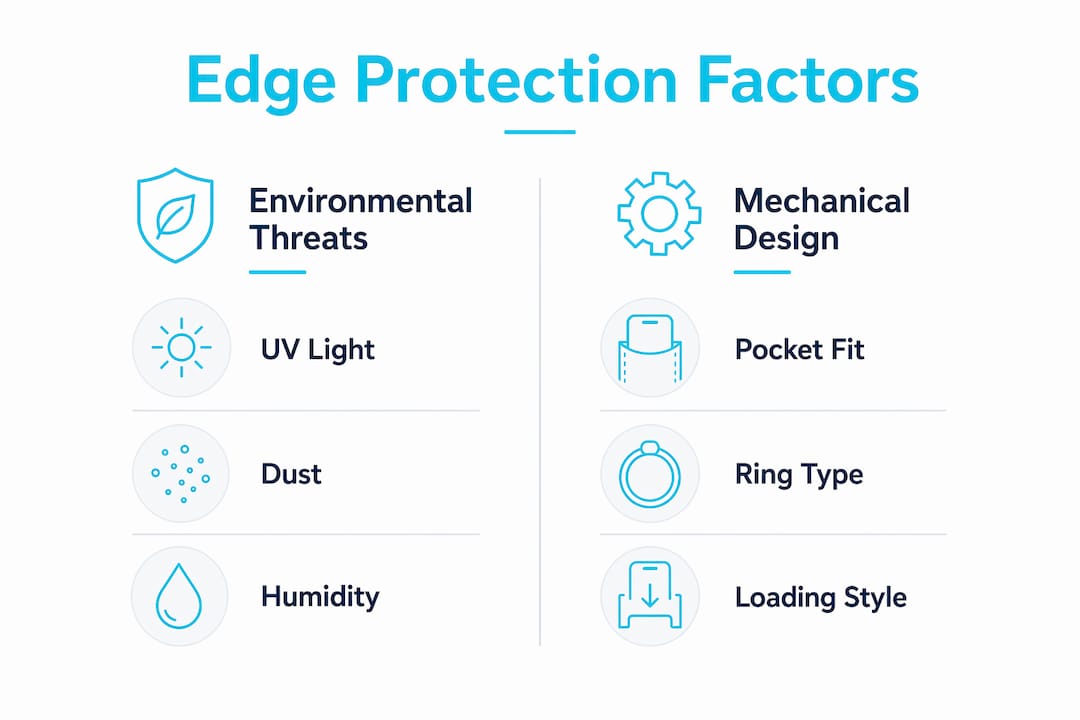 Edge Protection Factors

Environmental Threats

UV Light

Dust

Humidity

Mechanical Design

Pocket Fit

Ring Type

Loading Style